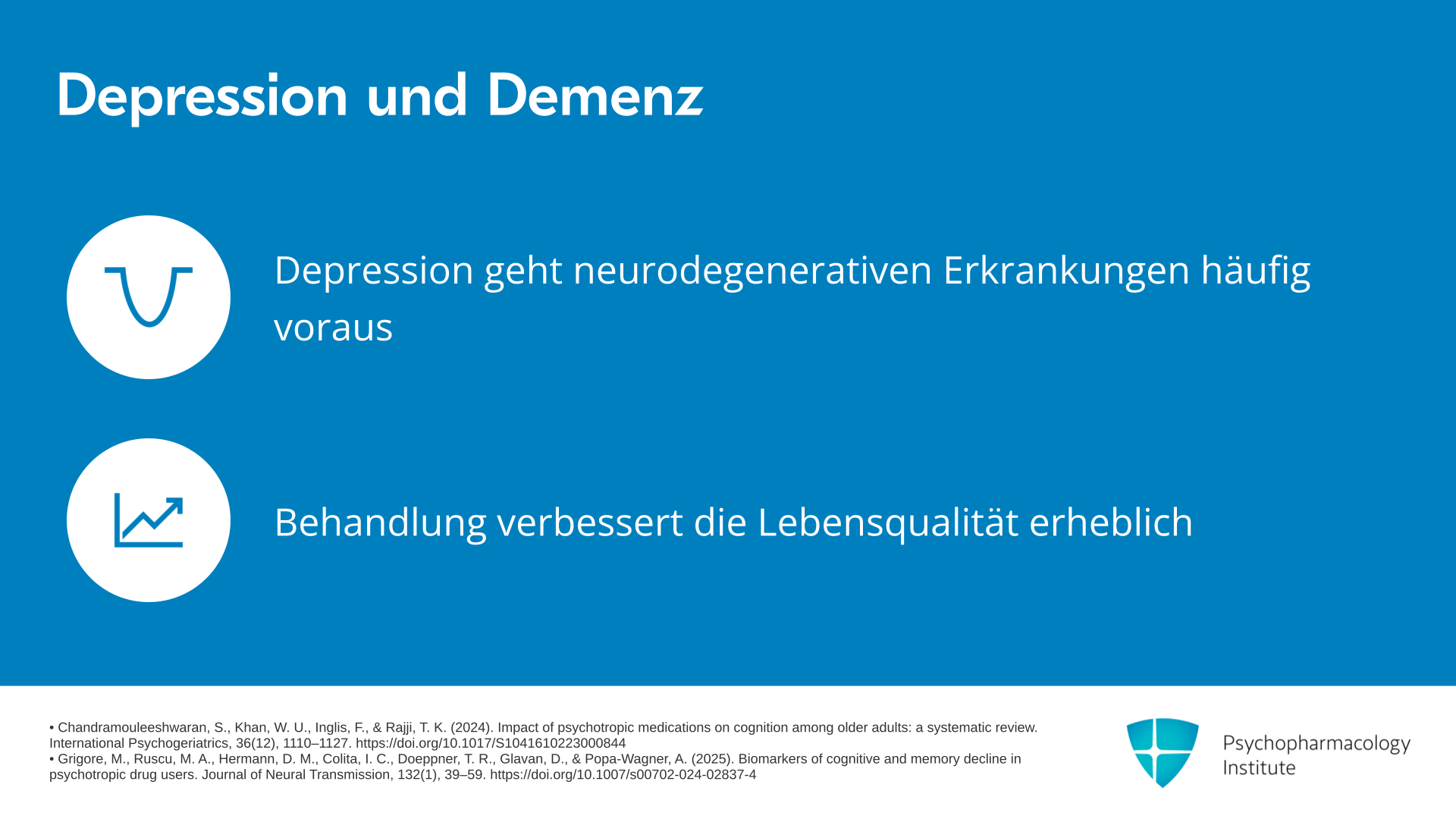 Depression und Demenz

Depression geht neurodegenerativen Erkrankungen häufig voraus

Behandlung verbessert die Lebensqualität erheblich

• Chandramouleeshwaran, S., Khan, W. U., Inglis, F., & Rajji, T. K. (2024). Impact of psychotropic medications on cognition among older adults: a systematic review. International Psychogeriatrics, 36(12), 1110–1127. https://doi.org/10.1017/S1041610223000844
• Grigore, M., Ruscu, M. A., Hermann, D. M., Colita, I. C., Doeppner, T. R., Glavan, D., & Popa-Wagner, A. (2025). Biomarkers of cognitive and memory decline in psychotropic drug users. Journal of Neural Transmission, 132(1), 39–59. https://doi.org/10.1007/s00702-024-02837-4

Psychopharmacology Institute